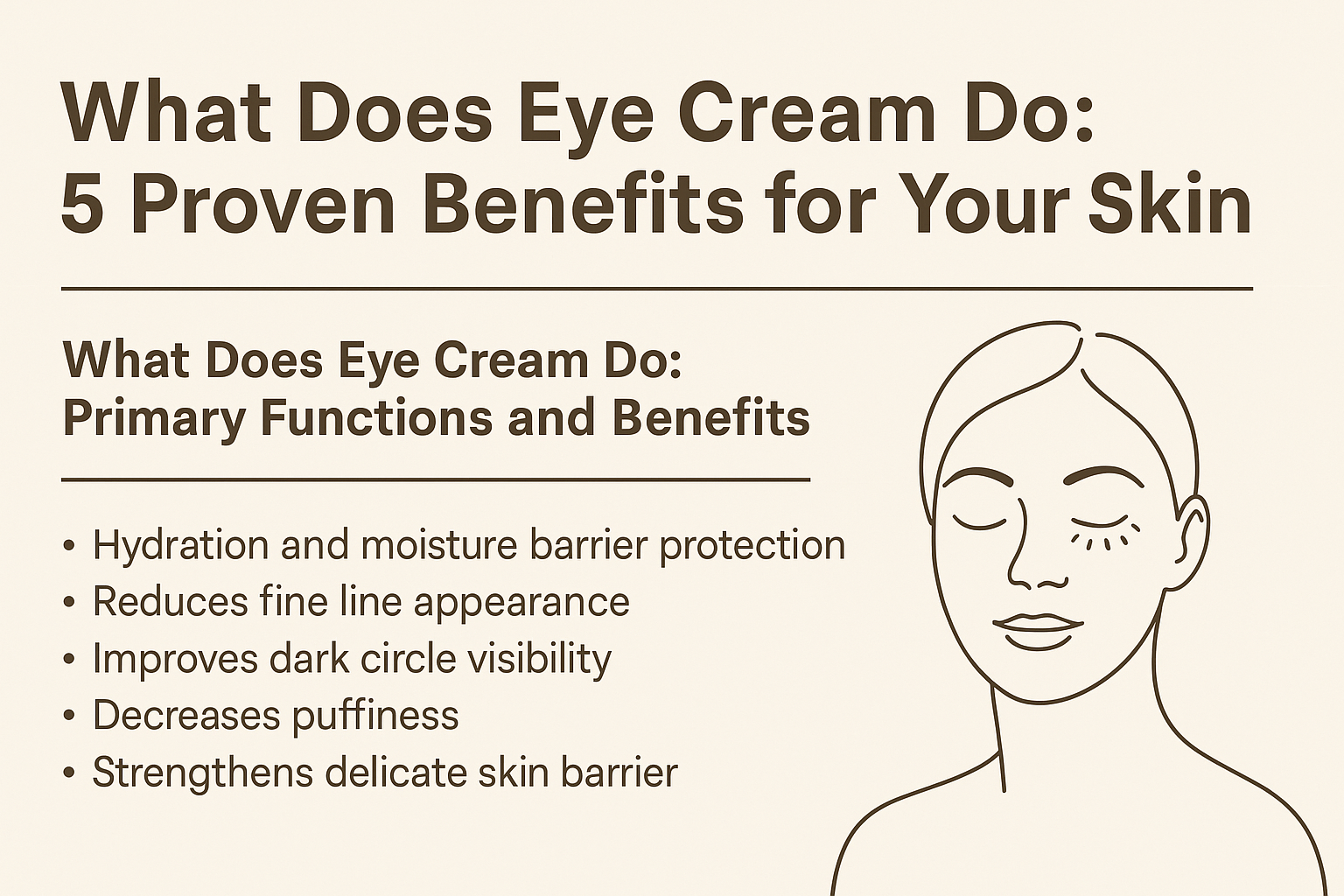 What Does Eye Cream Do: 5 Proven Benefits for Your Skin

What Does Eye Cream Do: Primary Functions and Benefits

• Hydration and moisture barrier protection
• Reduces fine line appearance
• Improves dark circle visibility
• Decreases puffiness
• Strengthens delicate skin barrier